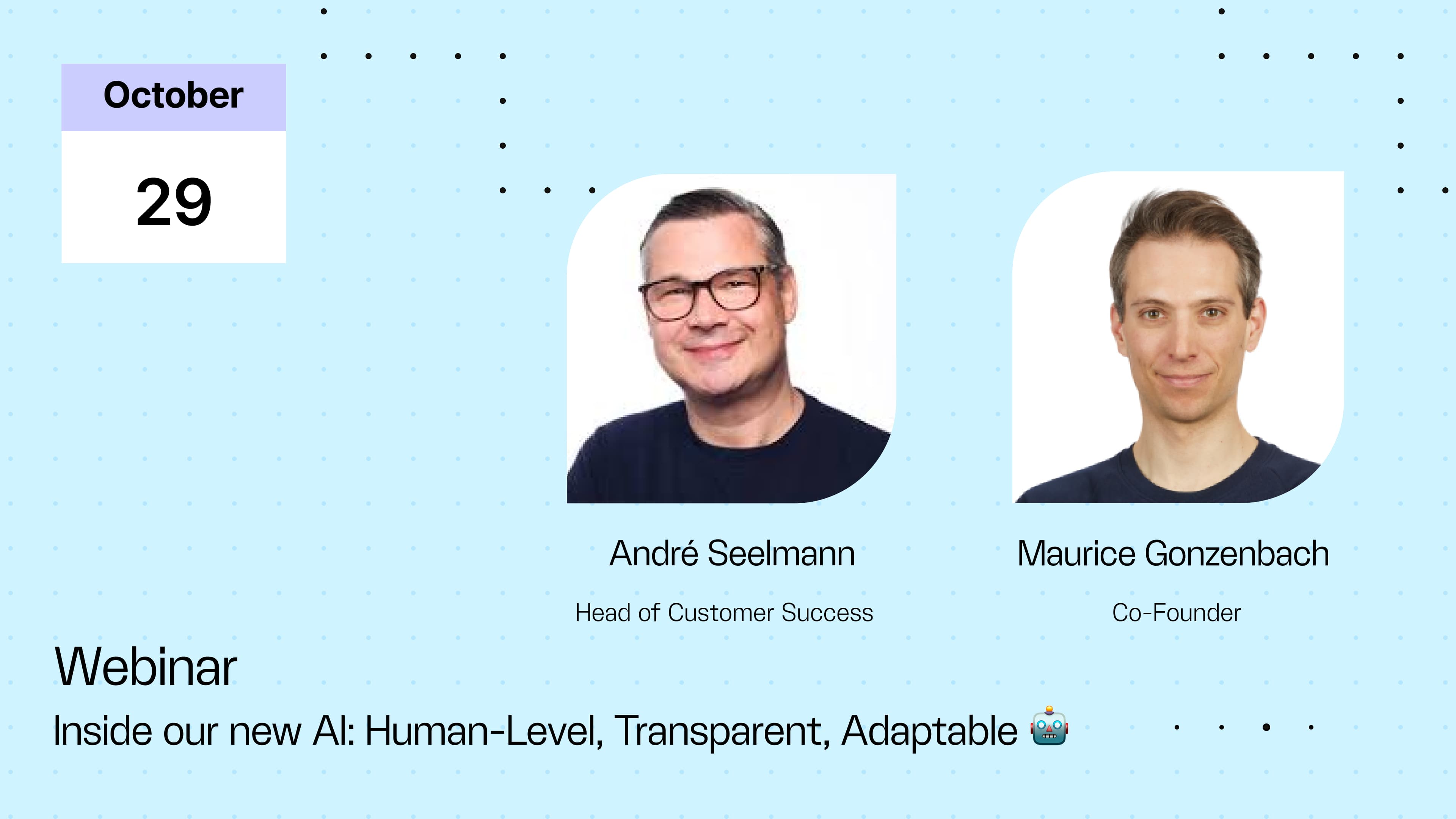 October

29

André Seelmann

Head of Customer Success

Maurice Gonzenbach

Co-Founder

Webinar

Inside our new AI: Human-Level, Transparent, Adaptable 🤖